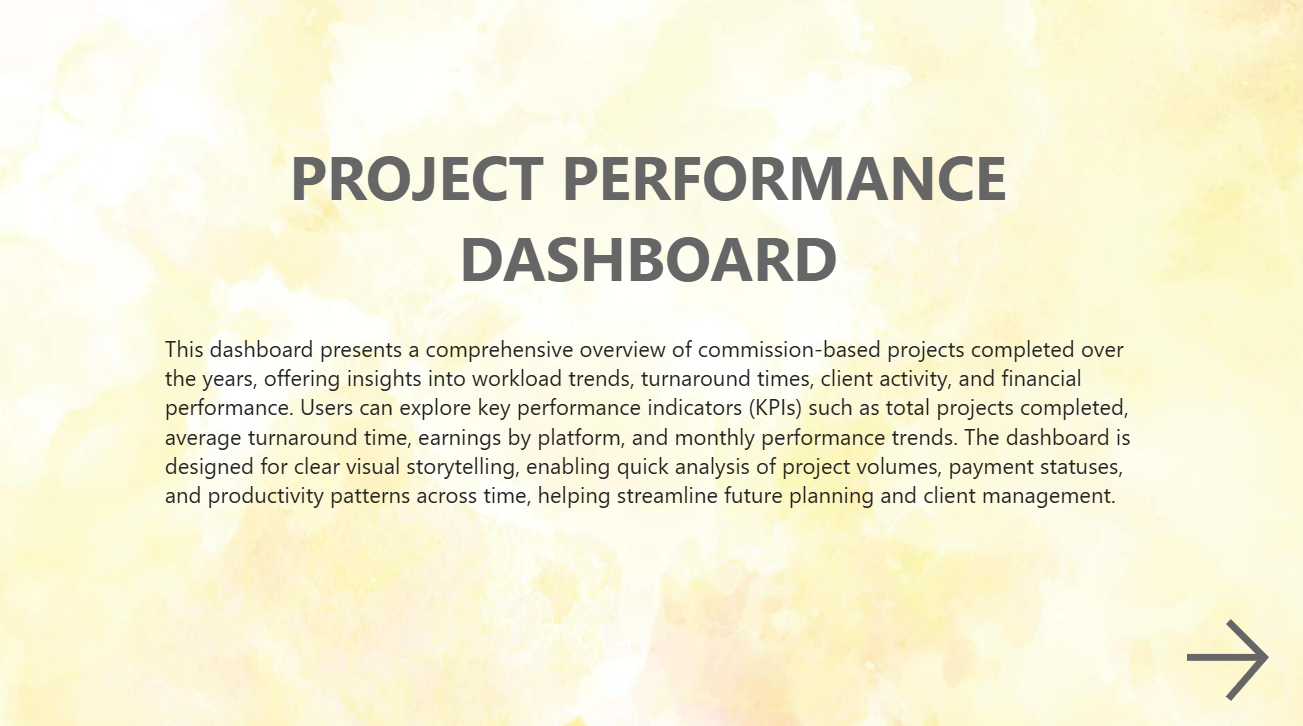 PROJECT PERFORMANCE DASHBOARD

This dashboard presents a comprehensive overview of commission-based projects completed over the years, offering insights into workload trends, turnaround times, client activity, and financial performance. Users can explore key performance indicators (KPIs) such as total projects completed, average turnaround time, earnings by platform, and monthly performance trends. The dashboard is designed for clear visual storytelling, enabling quick analysis of project volumes, payment statuses, and productivity patterns across time, helping streamline future planning and client management.